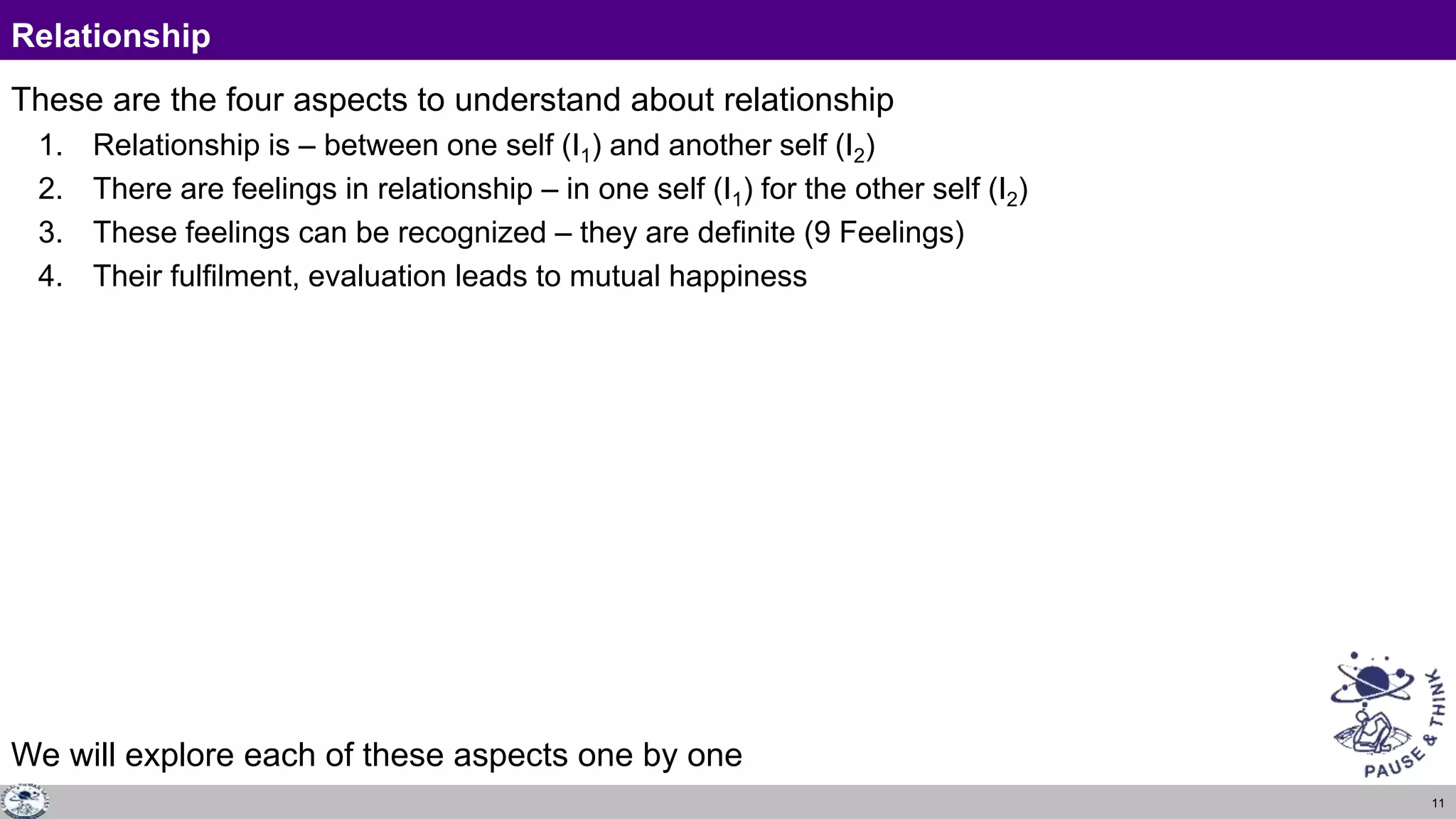 Relationship

These are the four aspects to understand about relationship

1. Relationship is – between one self ($I_1$) and another self ($I_2$)
2. There are feelings in relationship – in one self ($I_1$) for the other self ($I_2$)
3. These feelings can be recognized – they are definite (9 Feelings)
4. Their fulfilment, evaluation leads to mutual happiness

We will explore each of these aspects one by one

PAUSE & THINK

11